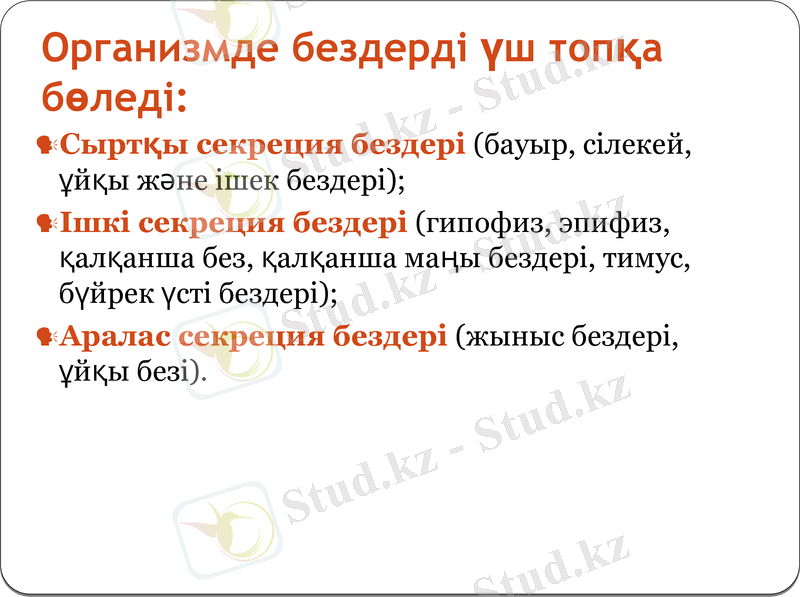 Организмде бездерді үш топқа бөледі:

Сыртқы секреция бездері (бауыр, сілекей, ұйқы және ішек бездері);

Ішкі секреция бездері (гипофиз, эпифиз, қалқанша без, қалқанша маңы бездері, тимус, бүйрек үсті бездері);

Аралас секреция бездері (жыныс бездері, ұйқы безі).

Stud.kz - Stud.kz
Stud.kz - Stud.kz
Stud.kz - Stud.kz
Stud.kz